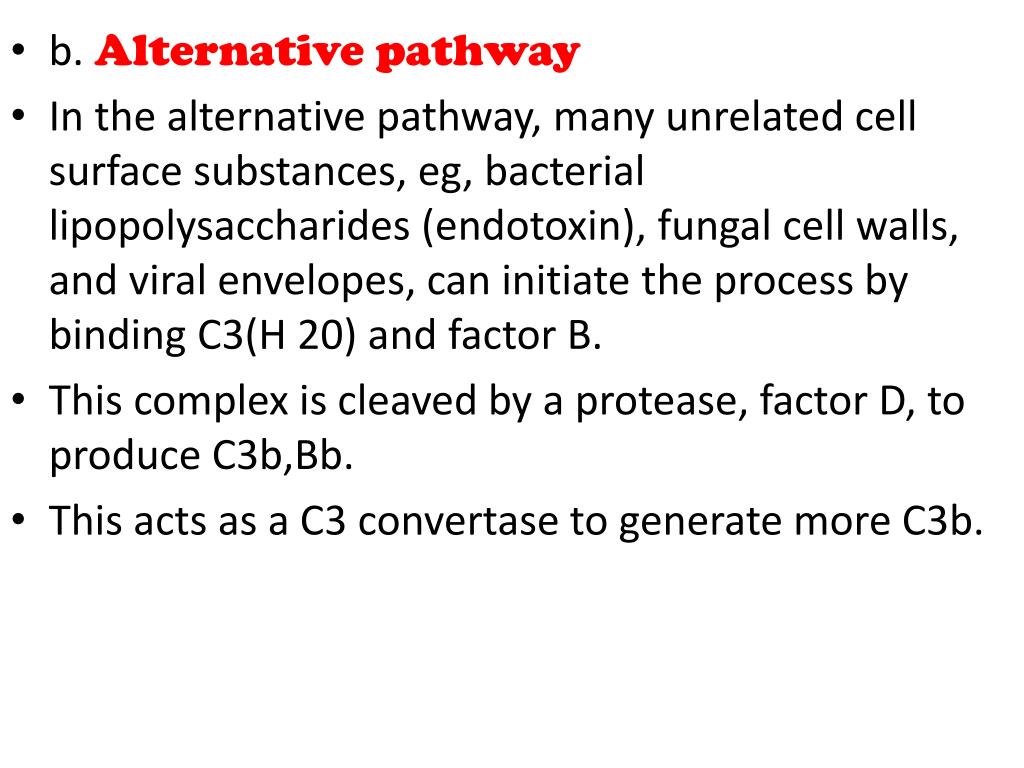 • b. Alternative pathway

• In the alternative pathway, many unrelated cell surface substances, eg, bacterial lipopolysaccharides (endotoxin), fungal cell walls, and viral envelopes, can initiate the process by binding C3(H 20) and factor B.

• This complex is cleaved by a protease, factor D, to produce C3b,Bb.

• This acts as a C3 convertase to generate more C3b.